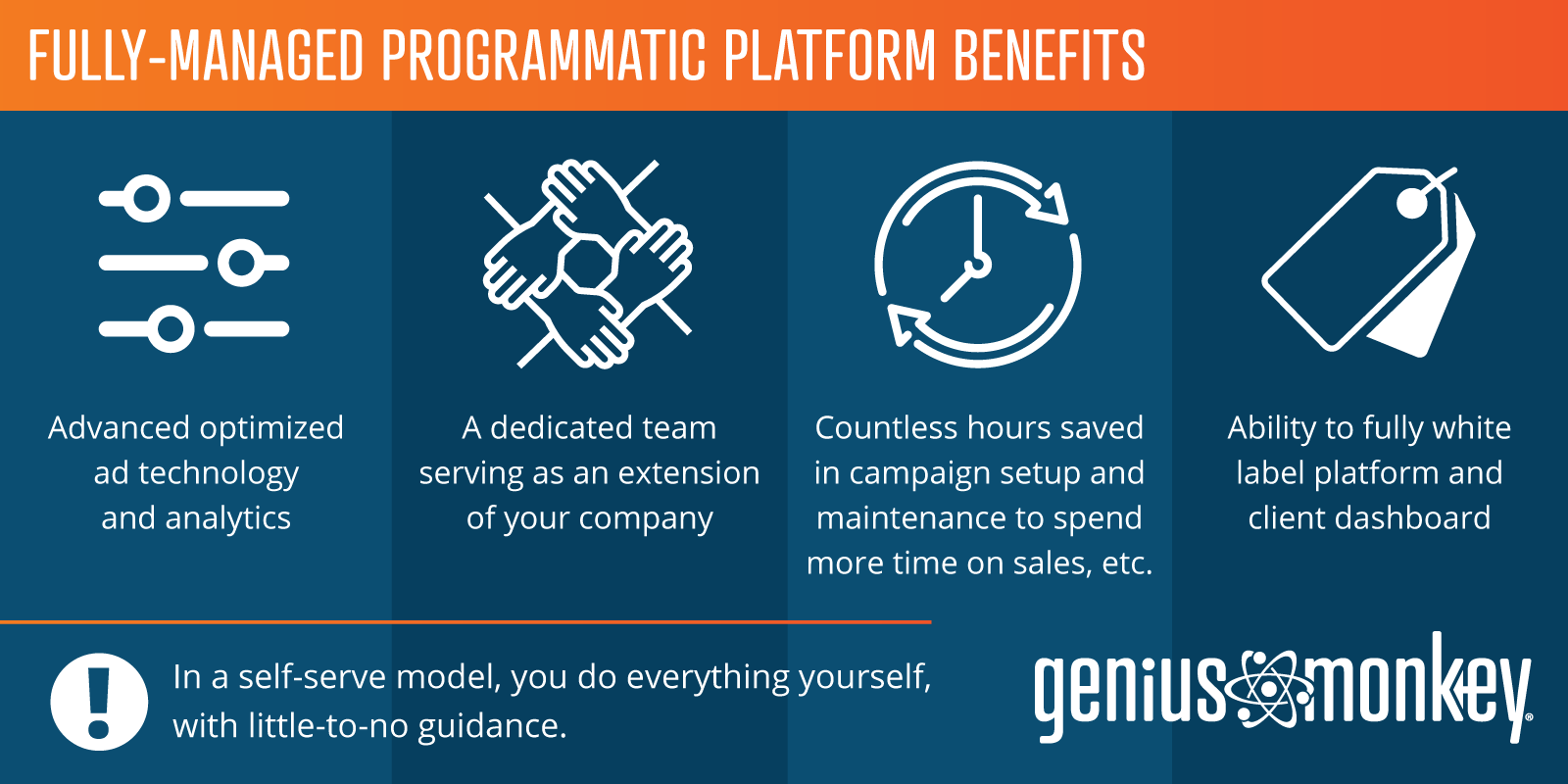 FULLY-MANAGED PROGRAMMATIC PLATFORM BENEFITS

Advanced optimized ad technology and analytics

A dedicated team serving as an extension of your company

Countless hours saved in campaign setup and maintenance to spend more time on sales, etc.

Ability to fully white label platform and client dashboard

In a self-serve model, you do everything yourself, with little-to-no guidance.

genius monkey